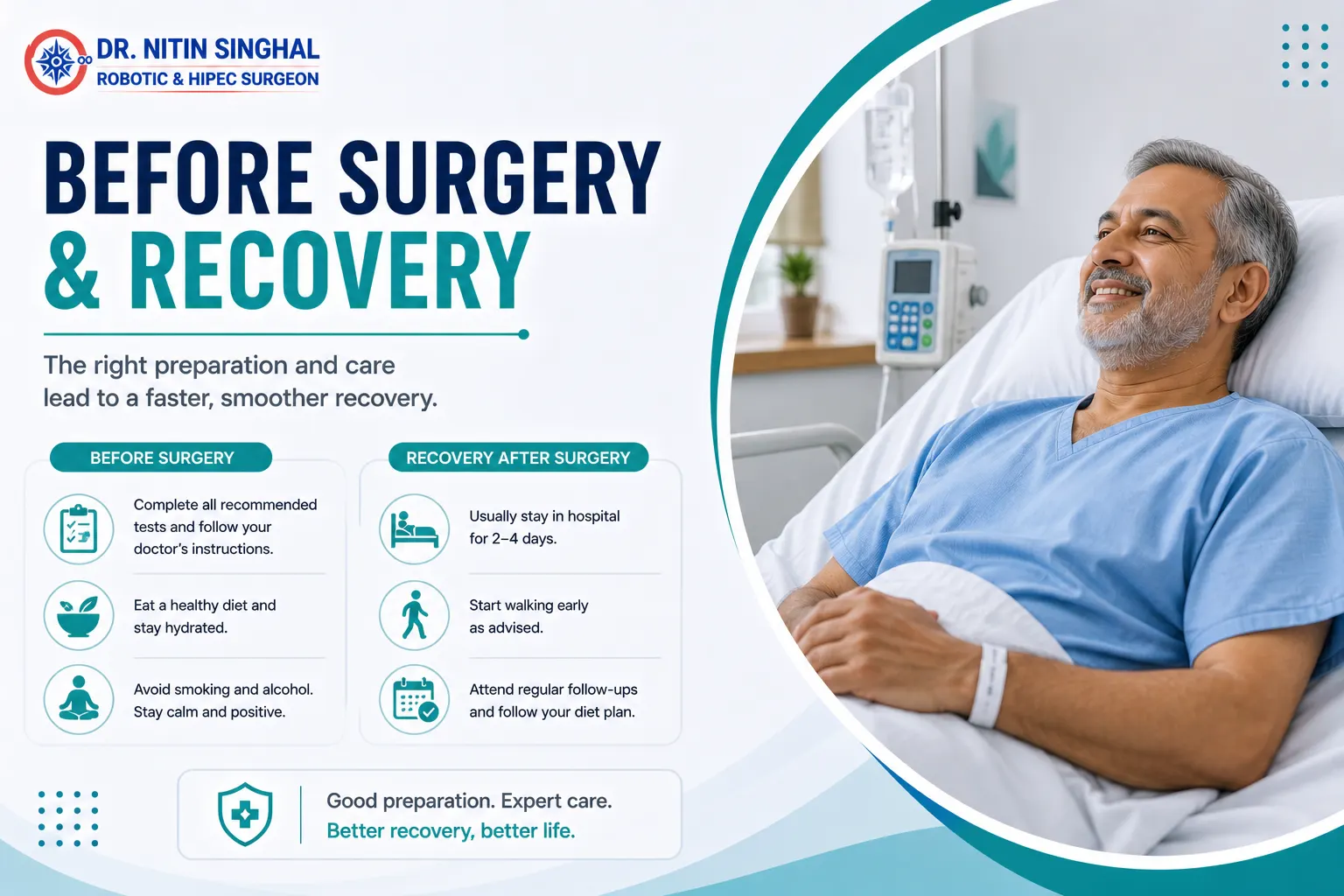 DR. NITIN SINGHAL
ROBOTIC & HIPEC SURGEON

BEFORE SURGERY
& RECOVERY

The right preparation and care lead to a faster, smoother recovery.

BEFORE SURGERY

Complete all recommended tests and follow your doctor's instructions.

Eat a healthy diet and stay hydrated.

Avoid smoking and alcohol. Stay calm and positive.

RECOVERY AFTER SURGERY

Usually stay in hospital for 2–4 days.

Start walking early as advised.

Attend regular follow-ups and follow your diet plan.

Good preparation. Expert care.
Better recovery, better life.